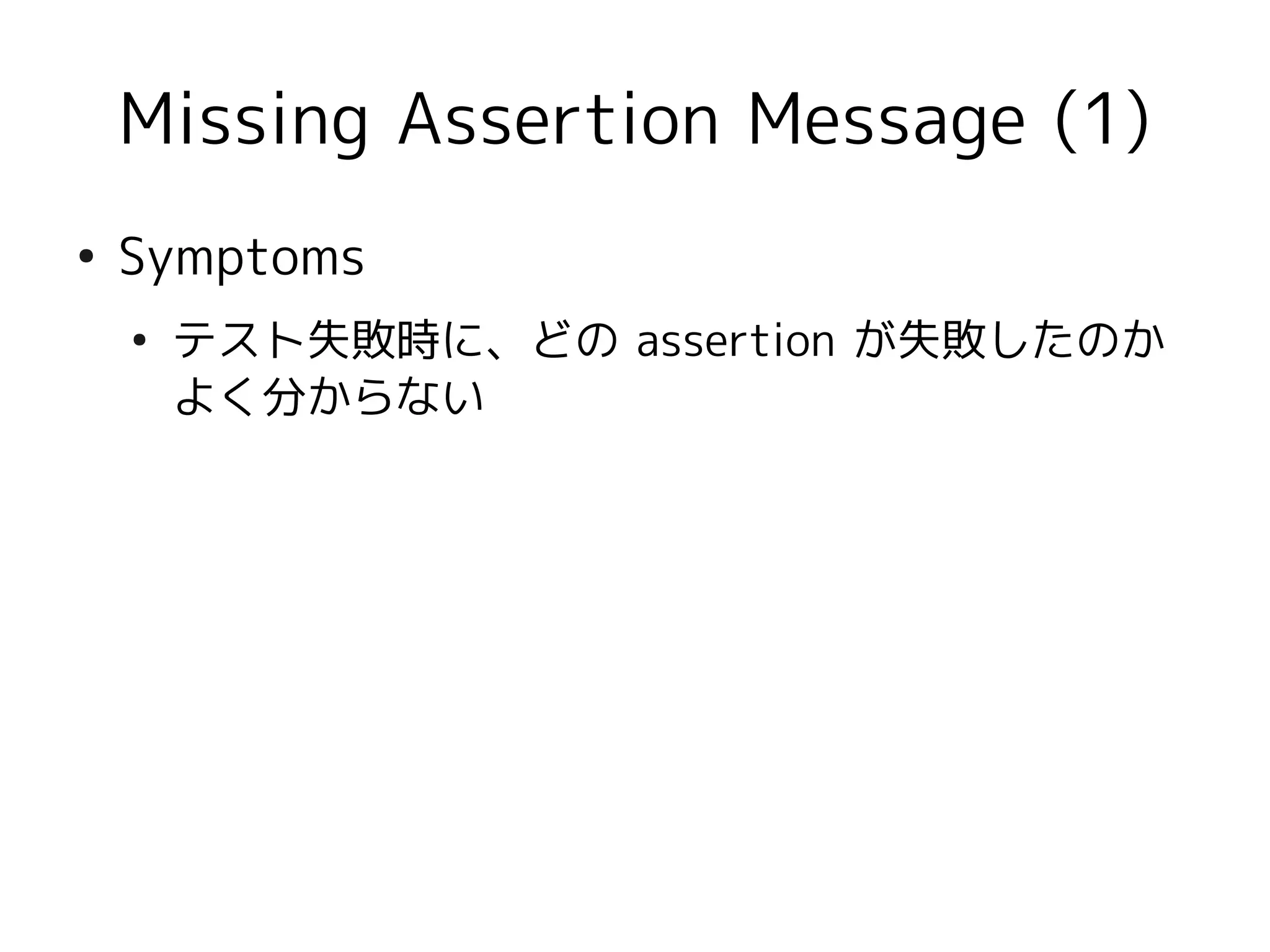 Missing Assertion Message (1)

• Symptoms
  • テスト失敗時に、どの assertion が失敗したのかよく分からない